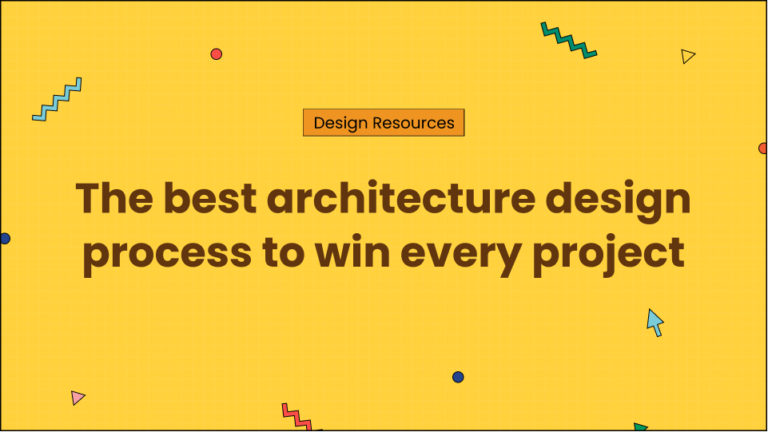 Design Resources

The best architecture design process to win every project